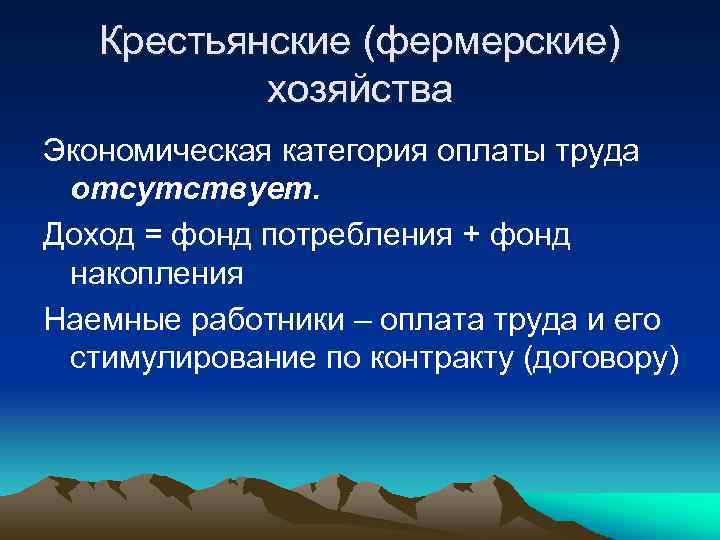 Крестьянские (фермерские) хозяйства

Экономическая категория оплаты труда отсутствует.

Доход = фонд потребления + фонд накопления

Наемные работники – оплата труда и его стимулирование по контракту (договору)